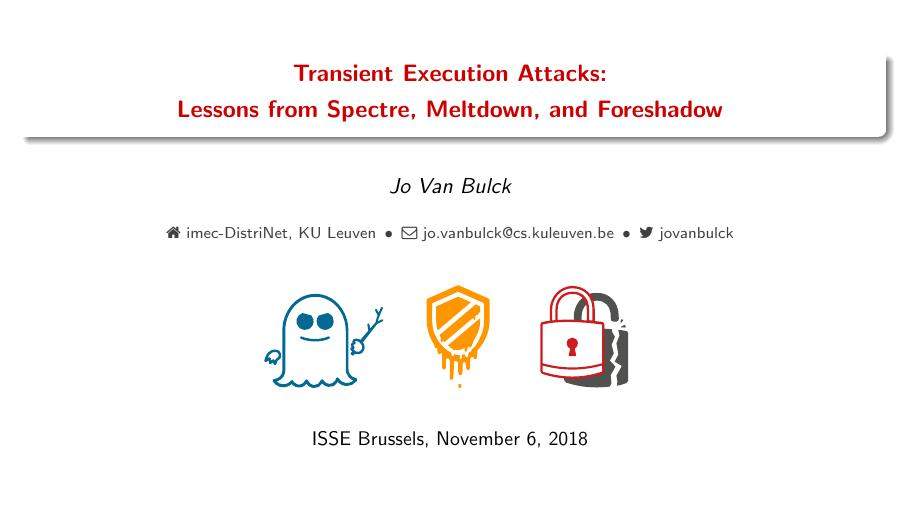 Transient Execution Attacks:
Lessons from Spectre, Meltdown, and Foreshadow

Jo Van Bulck

imec-DistriNet, KU Leuven • jo.vanbulck@cs.kuleuven.be • jovanbulck

ISSE Brussels, November 6, 2018